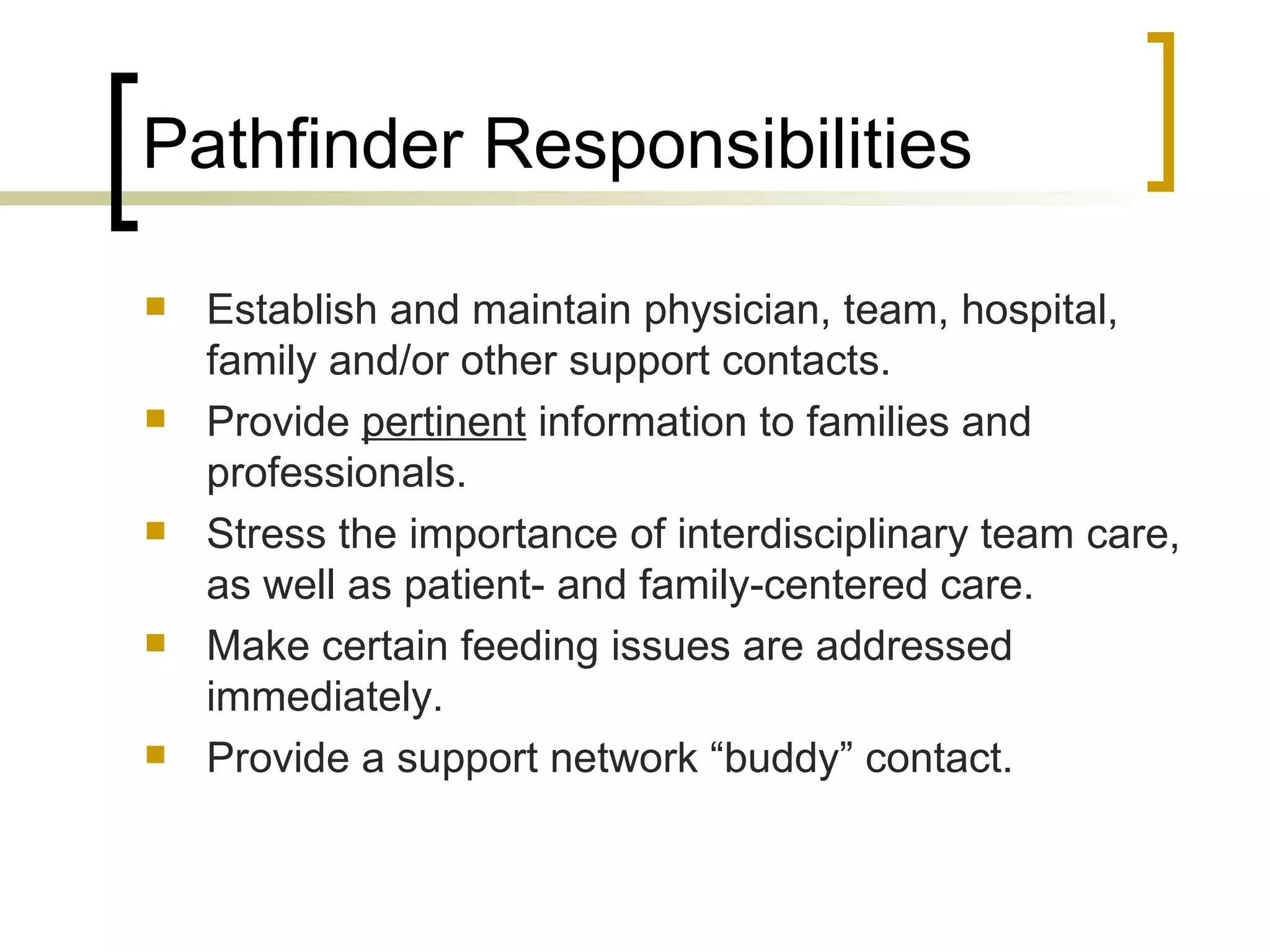 Pathfinder Responsibilities

- Establish and maintain physician, team, hospital, family and/or other support contacts.
- Provide pertinent information to families and professionals.
- Stress the importance of interdisciplinary team care, as well as patient- and family-centered care.
- Make certain feeding issues are addressed immediately.
- Provide a support network “buddy” contact.